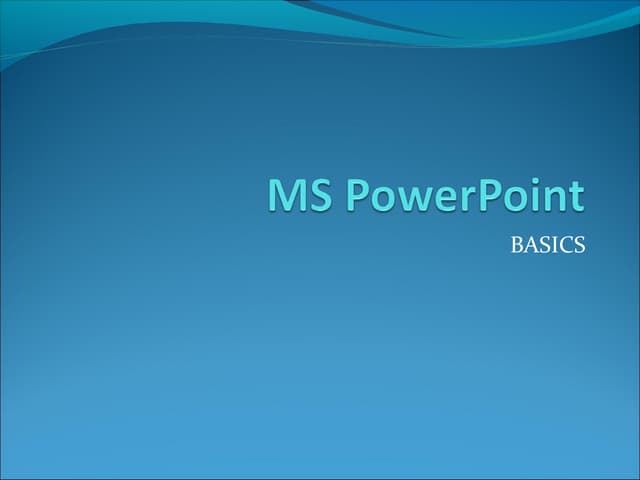 MS PowerPoint

BASICS